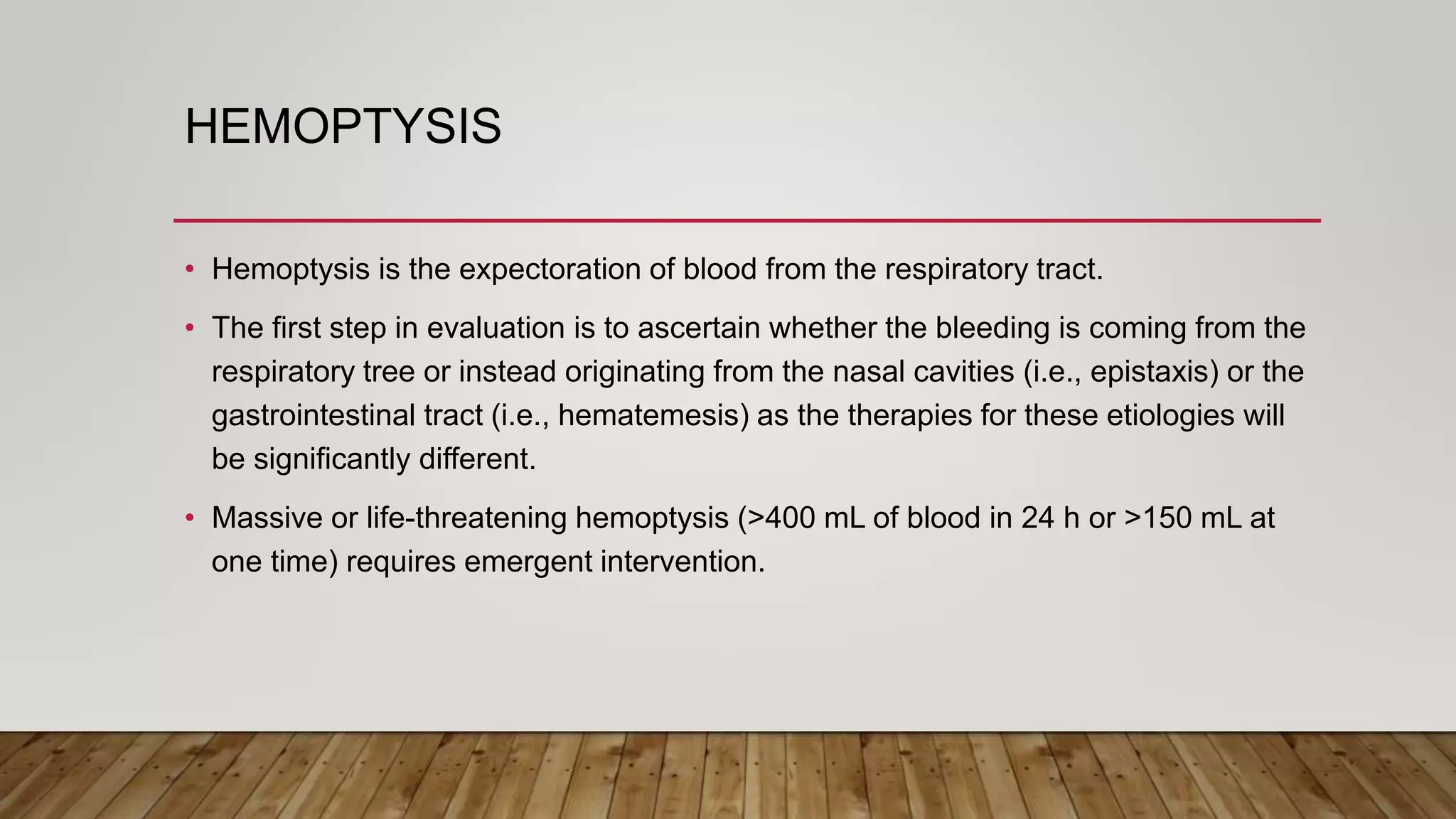 HEMOPTYSIS

• Hemoptysis is the expectoration of blood from the respiratory tract.

• The first step in evaluation is to ascertain whether the bleeding is coming from the respiratory tree or instead originating from the nasal cavities (i.e., epistaxis) or the gastrointestinal tract (i.e., hematemesis) as the therapies for these etiologies will be significantly different.

• Massive or life-threatening hemoptysis (>400 mL of blood in 24 h or >150 mL at one time) requires emergent intervention.